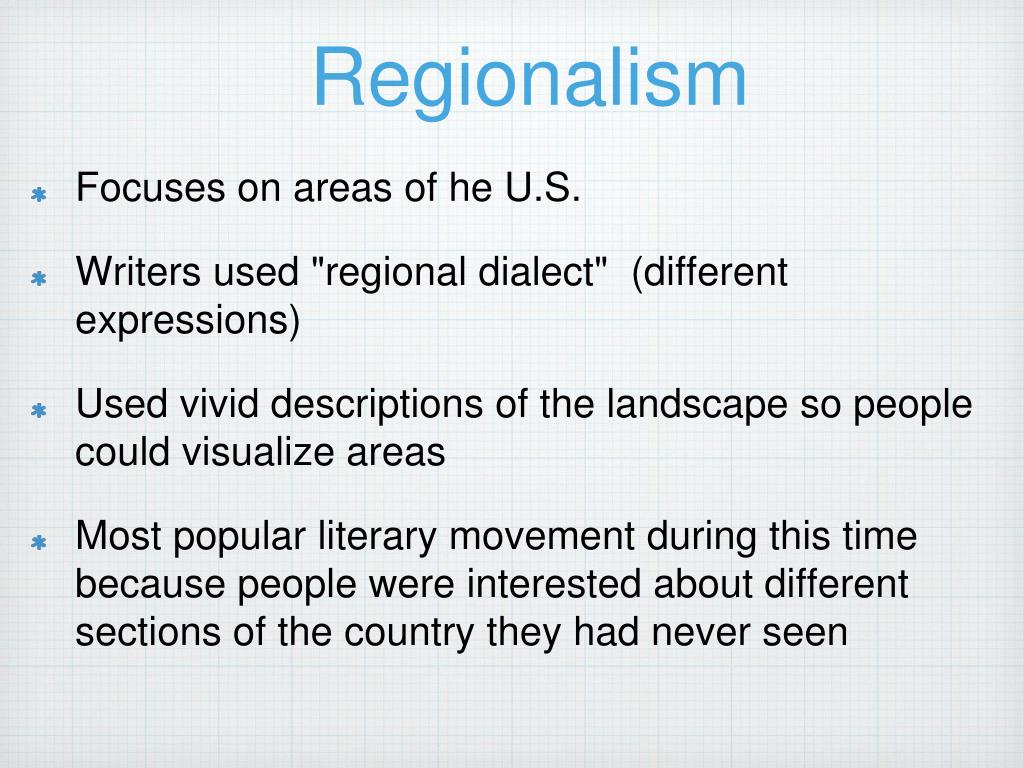 Regionalism

* Focuses on areas of he U.S.

* Writers used "regional dialect" (different expressions)

* Used vivid descriptions of the landscape so people could visualize areas

* Most popular literary movement during this time because people were interested about different sections of the country they had never seen